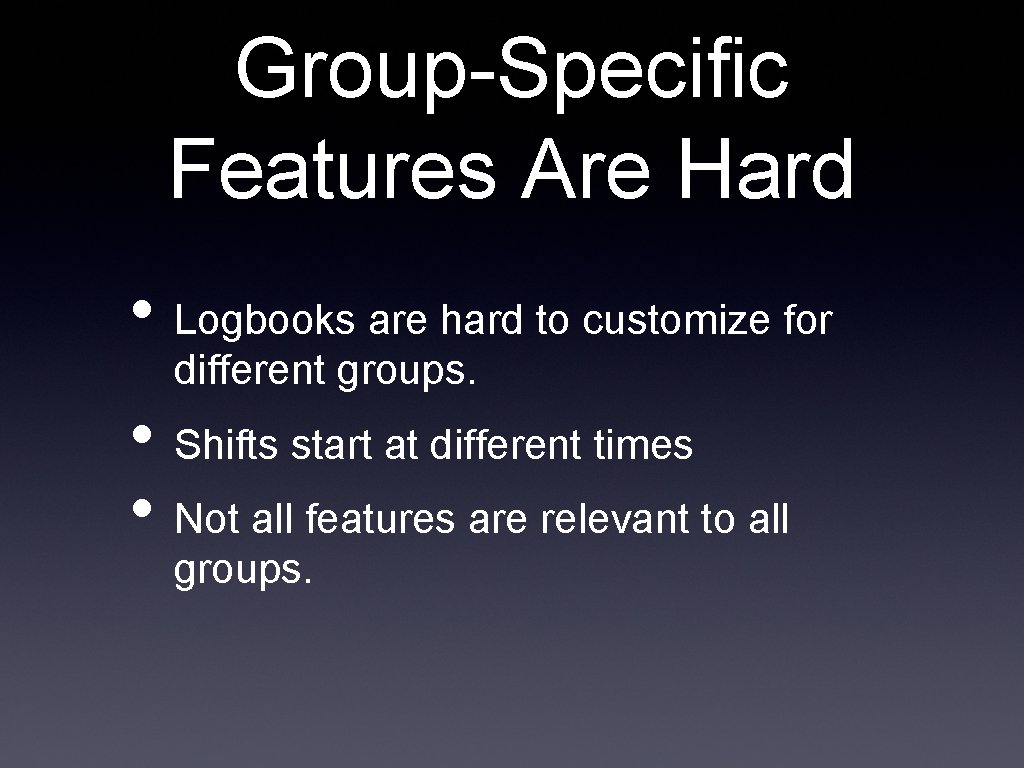 Group-Specific Features Are Hard

• Logbooks are hard to customize for different groups.

• Shifts start at different times

• Not all features are relevant to all groups.